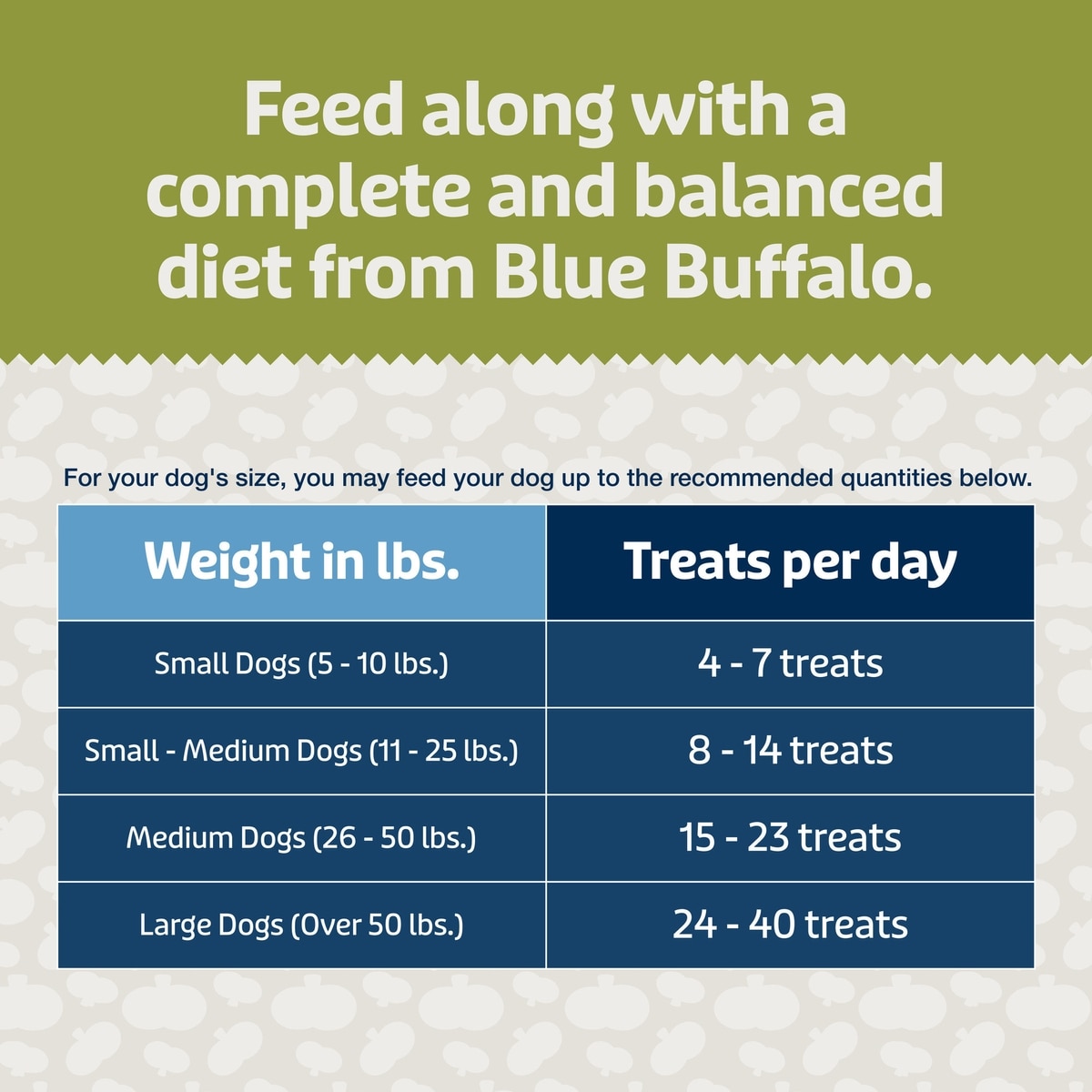 Feed along with a complete and balanced diet from Blue Buffalo.

For your dog's size, you may feed your dog up to the recommended quantities below.

| Weight in lbs. | Treats per day |
|---|---|
| Small Dogs (5 - 10 lbs.) | 4 - 7 treats |
| Small - Medium Dogs (11 - 25 lbs.) | 8 - 14 treats |
| Medium Dogs (26 - 50 lbs.) | 15 - 23 treats |
| Large Dogs (Over 50 lbs.) | 24 - 40 treats |